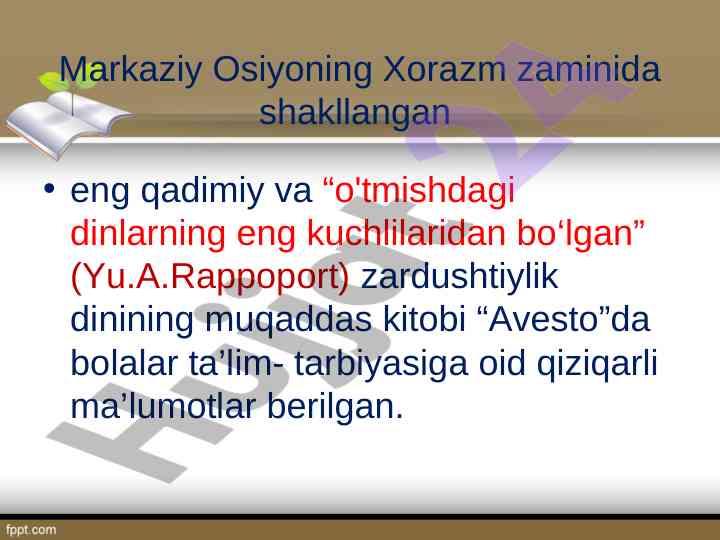 Markaziy Osiyoning Xorazm zaminida shakllangan

• eng qadimiy va “o'tmishdagi dinlarning eng kuchlilaridan bo‘lgan” (Yu.A.Rappoport) zardushtiylik dinining muqaddas kitobi “Avesto”da bolalar ta’lim- tarbiyasiga oid qiziqarli ma’lumotlar berilgan.

Hujjat24

fppt.com